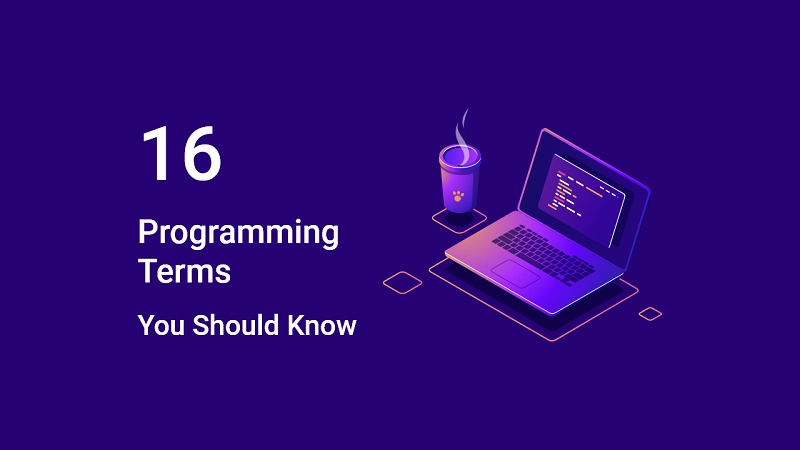 16

Programming Terms

You Should Know